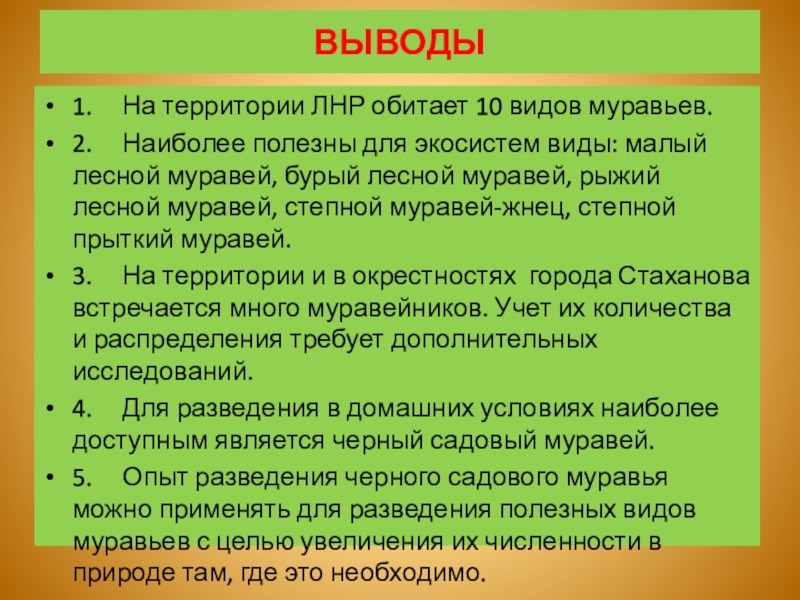 ВЫВОДЫ

• 1. На территории ЛНР обитает 10 видов муравьев.

• 2. Наиболее полезны для экосистем виды: малый лесной муравей, бурый лесной муравей, рыжий лесной муравей, степной муравей-жнец, степной прыткий муравей.

• 3. На территории и в окрестностях города Стаханова встречается много муравейников. Учет их количества и распределения требует дополнительных исследований.

• 4. Для разведения в домашних условиях наиболее доступным является черный садовый муравей.

• 5. Опыт разведения черного садового муравья можно применять для разведения полезных видов муравьев с целью увеличения их численности в природе там, где это необходимо.